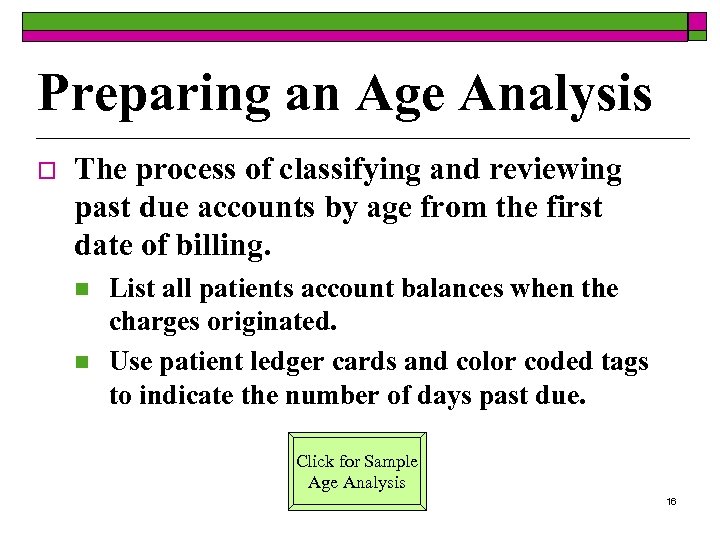 Preparing an Age Analysis

The process of classifying and reviewing past due accounts by age from the first date of billing.

List all patients account balances when the charges originated.

Use patient ledger cards and color coded tags to indicate the number of days past due.

Click for Sample Age Analysis

16